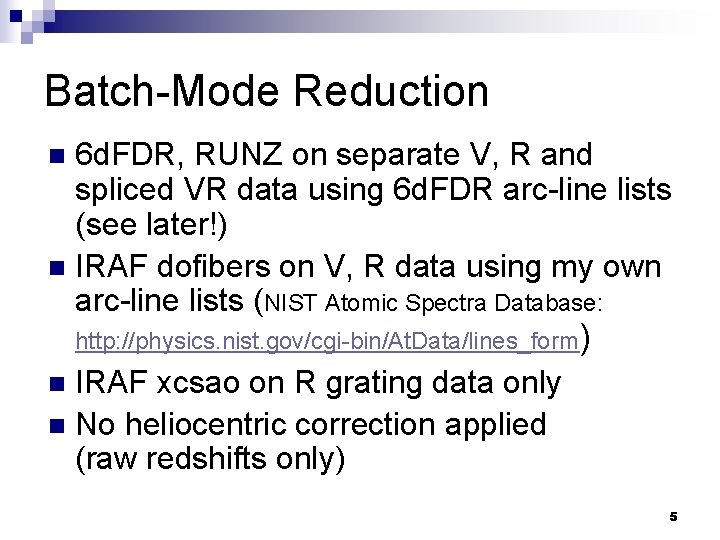 Batch-Mode Reduction

- 6dFDR, RUNZ on separate V, R and spliced VR data using 6dFDR arc-line lists (see later!)
- IRAF dofibers on V, R data using my own arc-line lists (NIST Atomic Spectra Database: http://physics.nist.gov/cgi-bin/AtData/lines_form)
- IRAF xcsao on R grating data only
- No heliocentric correction applied (raw redshifts only)

5